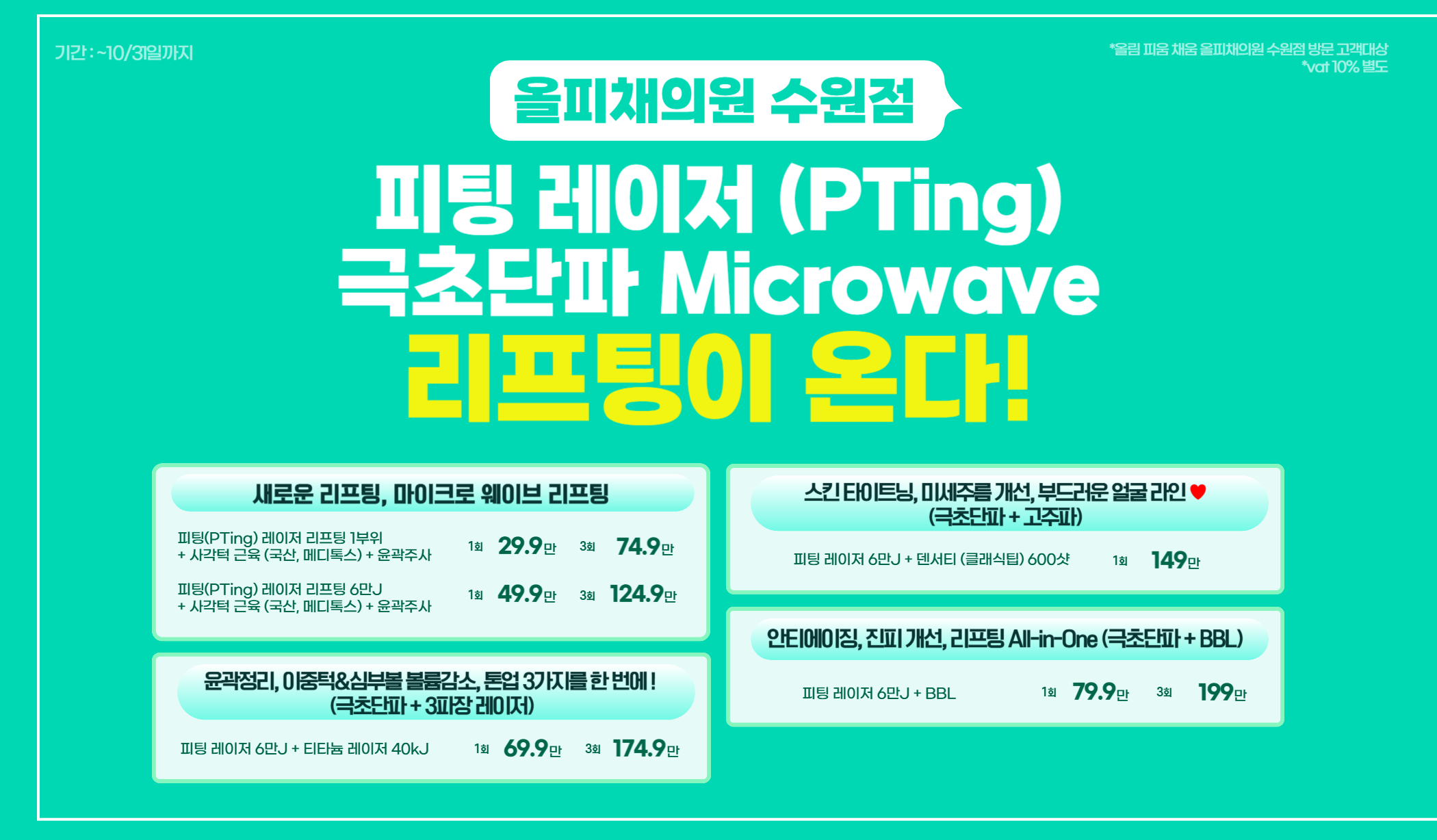 기간 : ~10/31일까지

*올림 피움 채움 올피채의원 수원점 방문 고객대상
*vat 10% 별도

올피채의원 수원점

피팅 레이저 (PTing)
극초단파 Microwave
리프팅이 온다!

새로운 리프팅, 마이크로 웨이브 리프팅

피팅(PTing) 레이저 리프팅 1부위 + 사각턱 근육 (국산, 메디톡스) + 윤곽주사 1회 29.9만 3회 74.9만

피팅(PTing) 레이저 리프팅 6만J + 사각턱 근육 (국산, 메디톡스) + 윤곽주사 1회 49.9만 3회 124.9만

윤곽정리, 이중턱&심부볼 볼륨감소, 톤업 3가지를 한 번에 !
(극초단파 + 3파장 레이저)

피팅 레이저 6만J + 티타늄 레이저 40kJ 1회 69.9만 3회 174.9만

스킨 타이트닝, 미세주름 개선, 부드러운 얼굴 라인
(극초단파 + 고주파)

피팅 레이저 6만J + 덴서티 (클래식팁) 600샷 1회 149만

안티에이징, 진피 개선, 리프팅 All-in-One (극초단파 + BBL)

피팅 레이저 6만J + BBL 1회 79.9만 3회 199만